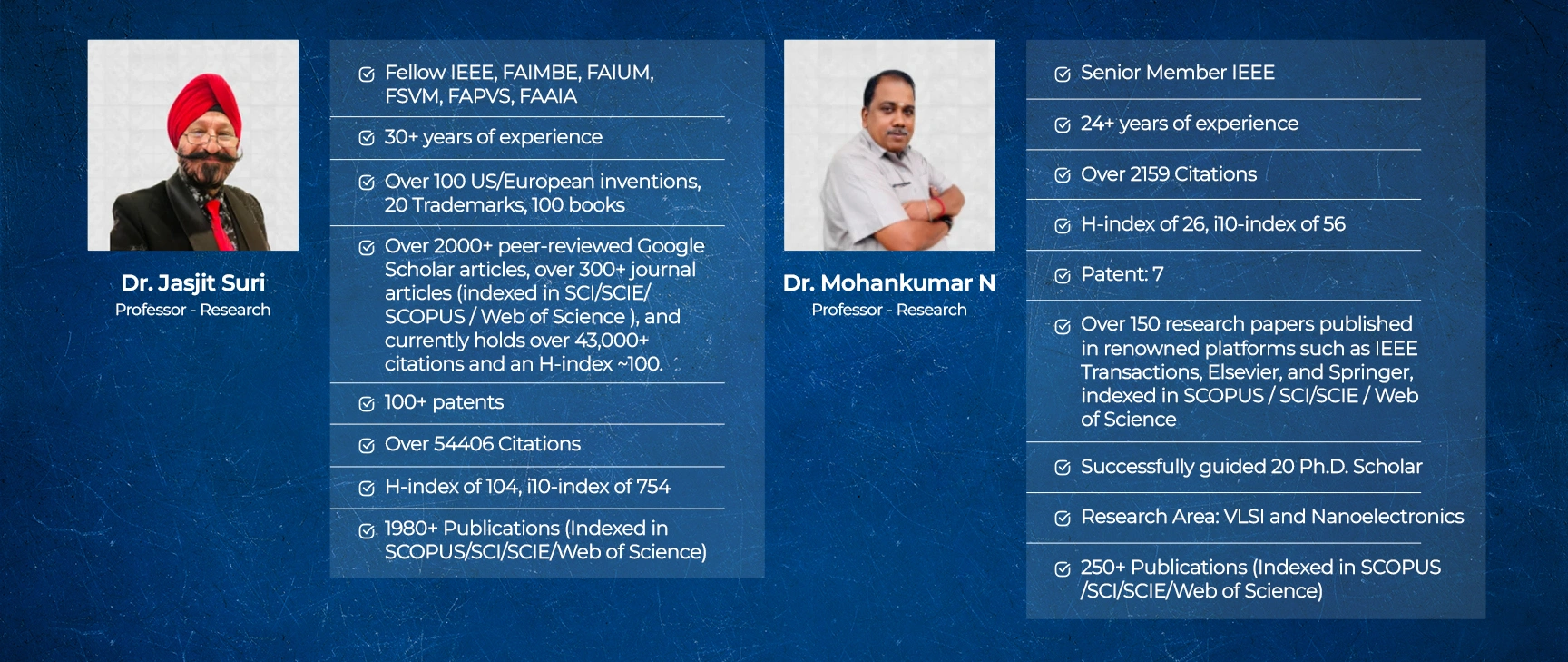 Dr. Jasjit Suri
Professor - Research

Fellow IEEE, FAIMBE, FAIUM, FSVM, FAPVS, FAAIA

30+ years of experience

Over 100 US/European inventions, 20 Trademarks, 100 books

Over 2000+ peer-reviewed Google Scholar articles, over 300+ journal articles (indexed in SCI/SCIE/ SCOPUS / Web of Science ), and currently holds over 43,000+ citations and an H-index ~100.

100+ patents

Over 54406 Citations

H-index of 104, i10-index of 754

1980+ Publications (Indexed in SCOPUS/SCI/SCIE/Web of Science)

Dr. Mohankumar N
Professor - Research

Senior Member IEEE

24+ years of experience

Over 2159 Citations

H-index of 26, i10-index of 56

Patent: 7

Over 150 research papers published in renowned platforms such as IEEE Transactions, Elsevier, and Springer, indexed in SCOPUS / SCI/SCIE / Web of Science

Successfully guided 20 Ph.D. Scholar

Research Area: VLSI and Nanoelectronics

250+ Publications (Indexed in SCOPUS /SCI/SCIE/Web of Science)